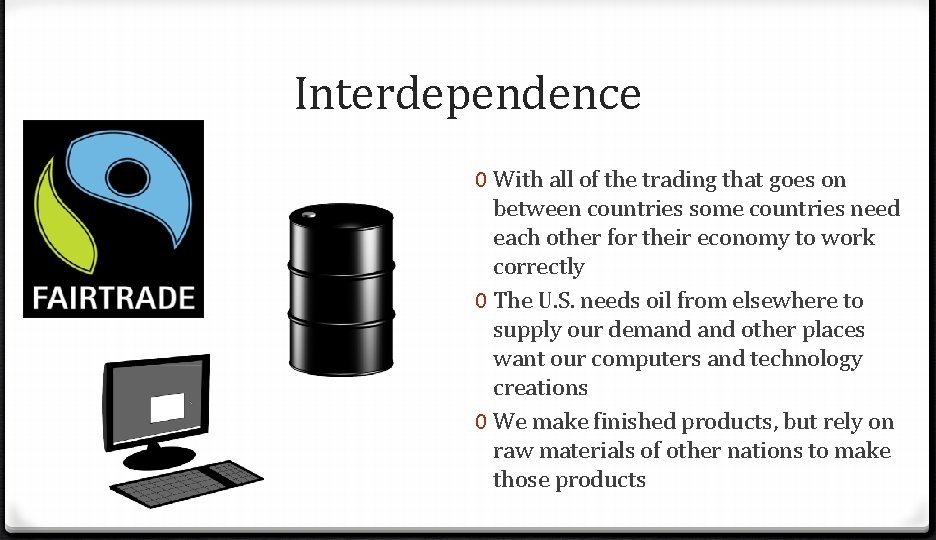 Interdependence

FAIRTRADE

0 With all of the trading that goes on between countries some countries need each other for their economy to work correctly

0 The U.S. needs oil from elsewhere to supply our demand and other places want our computers and technology creations

0 We make finished products, but rely on raw materials of other nations to make those products